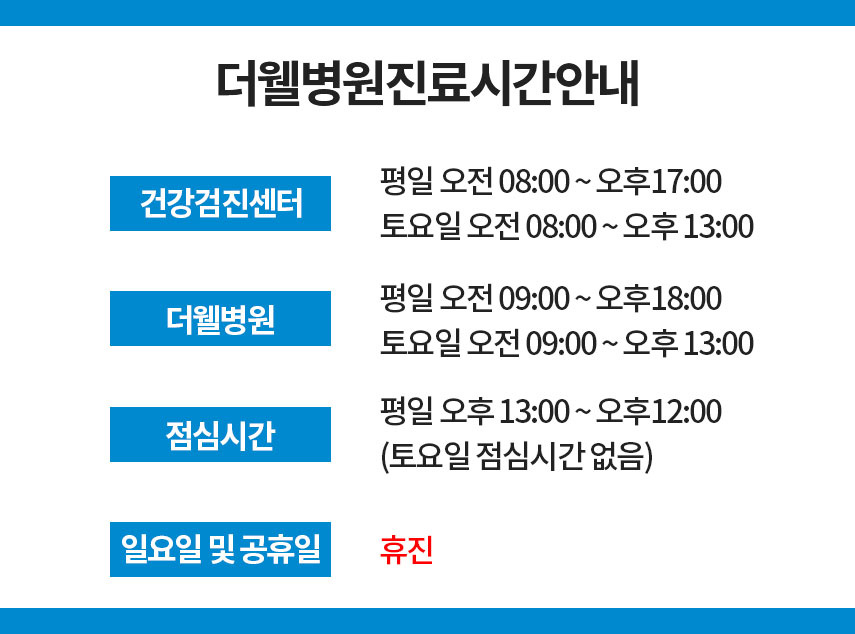 더웰병원진료시간안내

건강검진센터

평일 오전 08:00 ~ 오후17:00
토요일 오전 08:00 ~ 오후 13:00

더웰병원

평일 오전 09:00 ~ 오후18:00
토요일 오전 09:00 ~ 오후 13:00

점심시간

평일 오후 13:00 ~ 오후12:00
(토요일 점심시간 없음)

일요일 및 공휴일

휴진